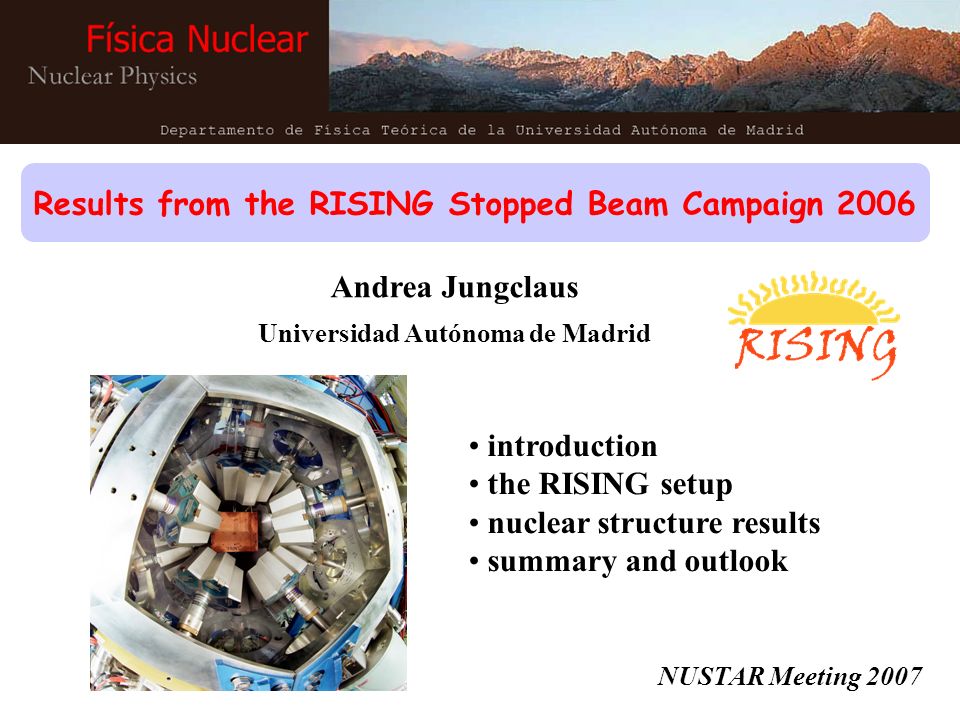 Física Nuclear
Nuclear Physics

Departamento de Física Teórica de la Universidad Autónoma de Madrid

Results from the RISING Stopped Beam Campaign 2006

Andrea Jungclaus
Universidad Autónoma de Madrid

RISING

• introduction
• the RISING setup
• nuclear structure results
• summary and outlook

NUSTAR Meeting 2007